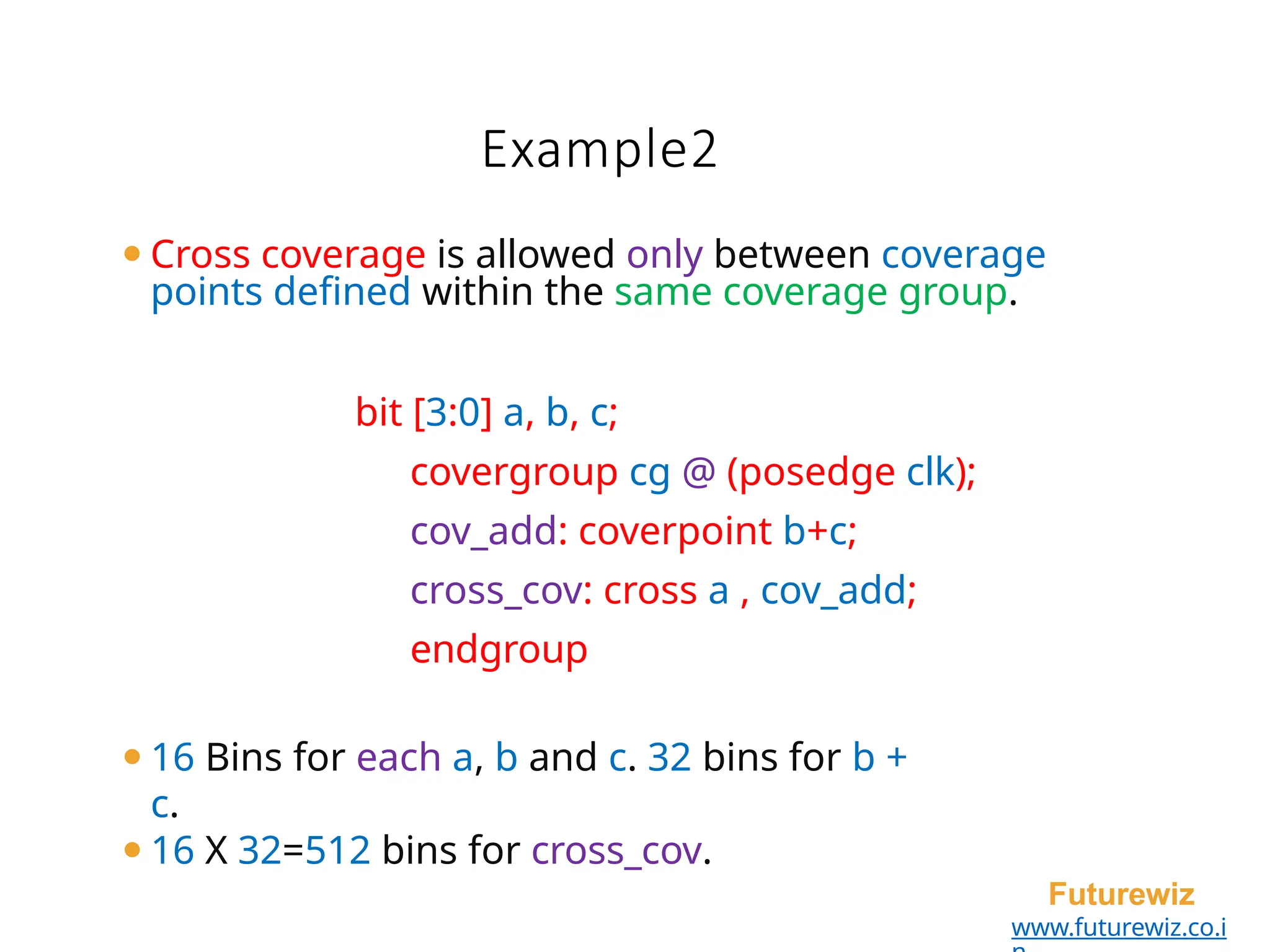 Example2

• Cross coverage is allowed only between coverage points defined within the same coverage group.

bit [3:0] a, b, c;
covergroup cg @ (posedge clk);
cov_add: coverpoint b+c;
cross_cov: cross a , cov_add;
endgroup

• 16 Bins for each a, b and c. 32 bins for b + c.
• 16 X 32=512 bins for cross_cov.

Futurewiz
www.futurewiz.co.in